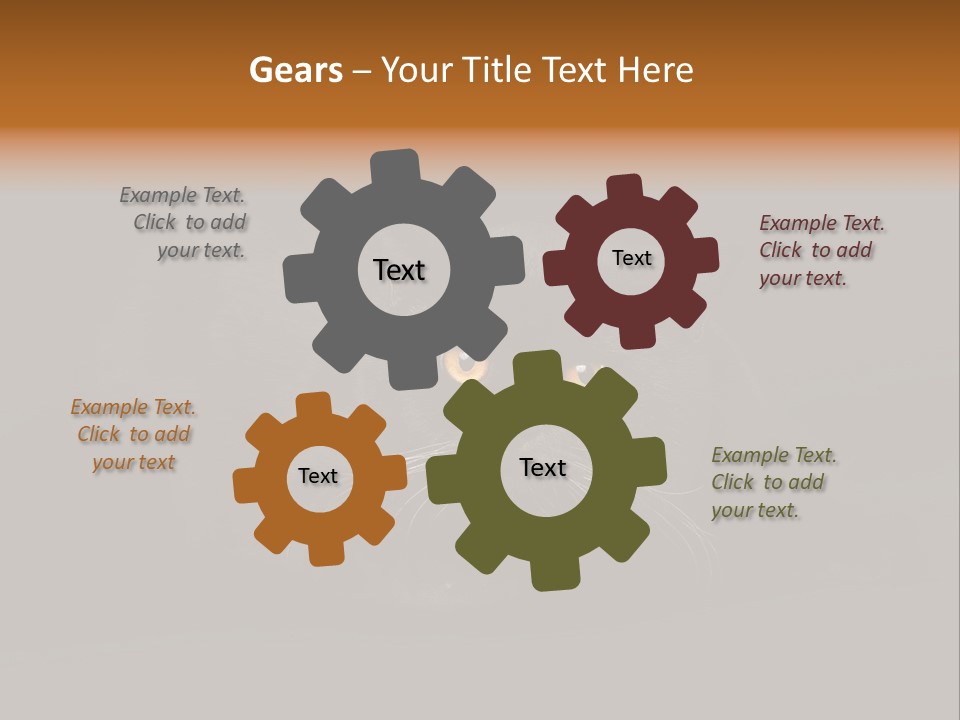 Gears – Your Title Text Here

Example Text. Click to add your text.

Text

Text

Example Text. Click to add your text.

Example Text. Click to add your text

Text

Text

Example Text. Click to add your text.